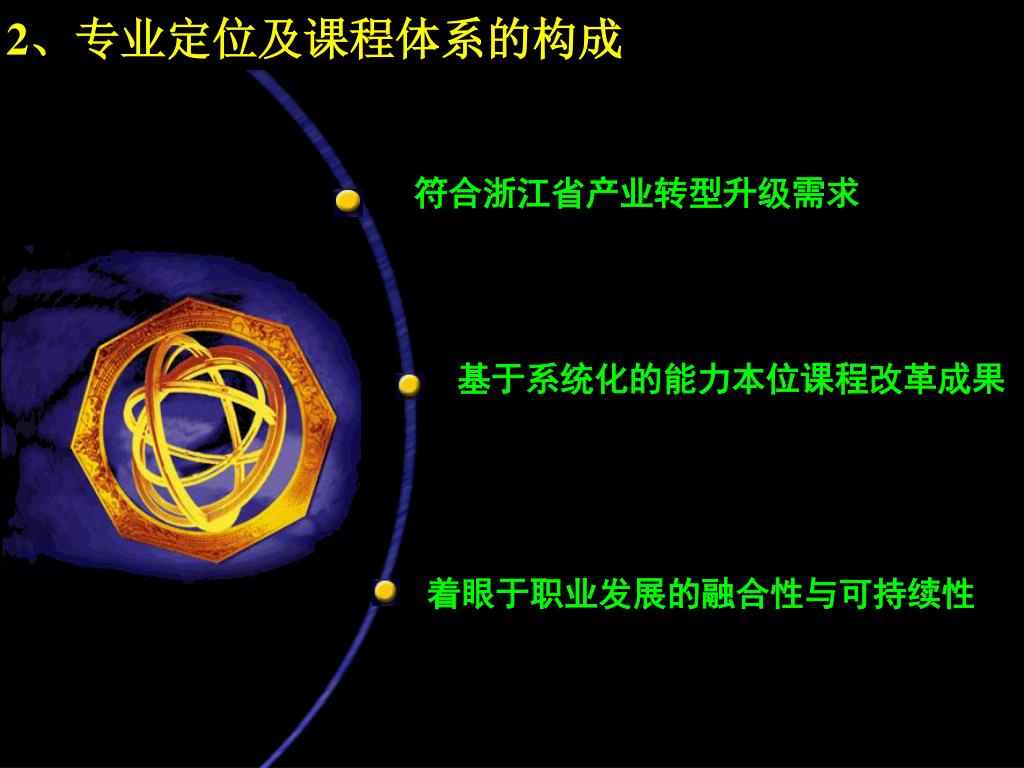 2、专业定位及课程体系的构成

符合浙江省产业转型升级需求

基于系统化的能力本位课程改革成果

着眼于职业发展的融合性与可持续性